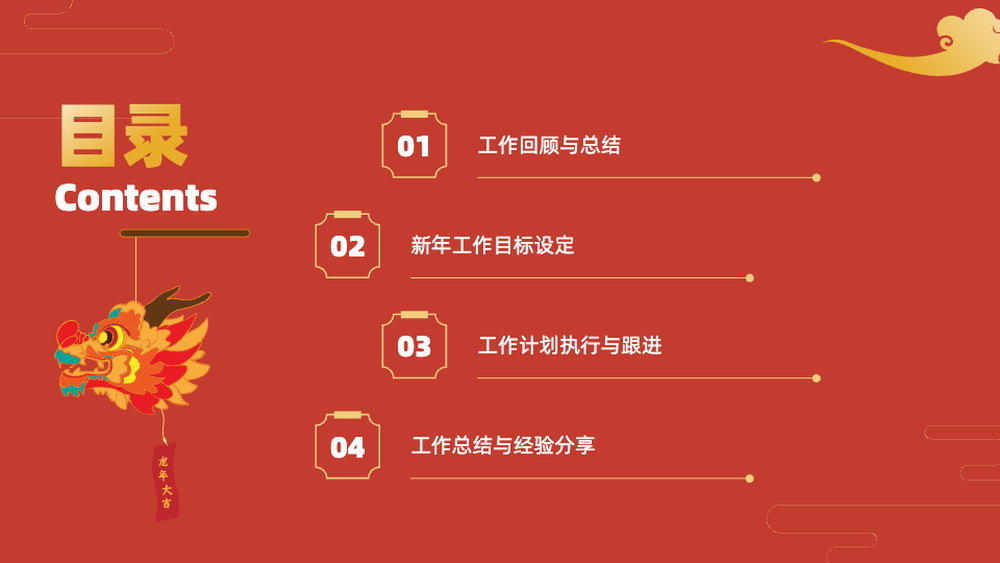 目录
Contents

龙年大吉

01
工作回顾与总结

02
新年工作目标设定

03
工作计划执行与跟进

04
工作总结与经验分享